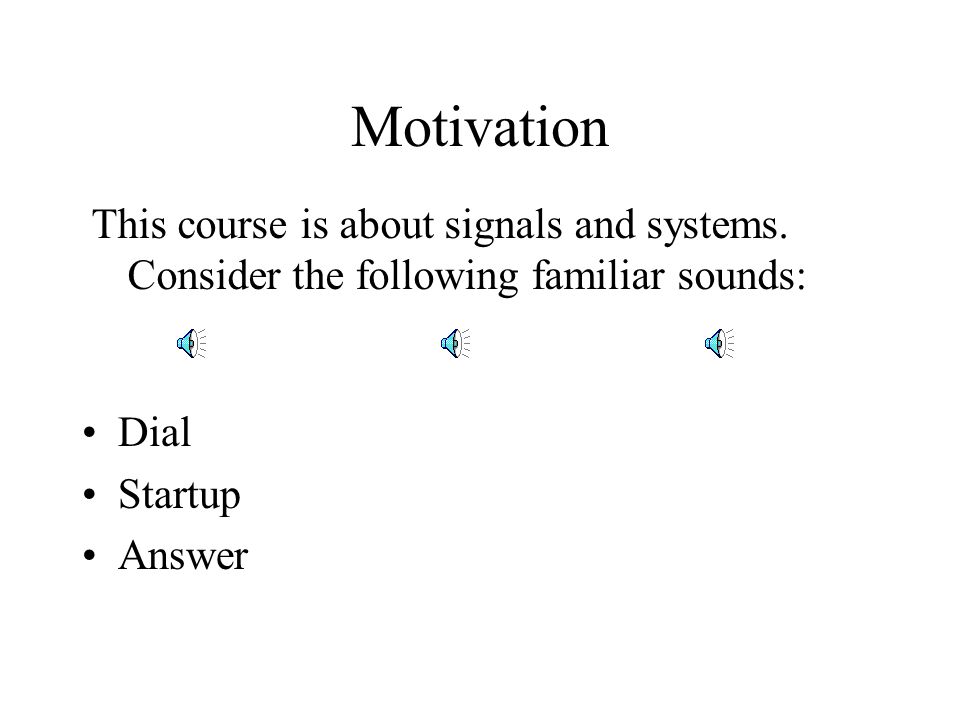 Motivation

This course is about signals and systems. Consider the following familiar sounds:

• Dial
• Startup
• Answer